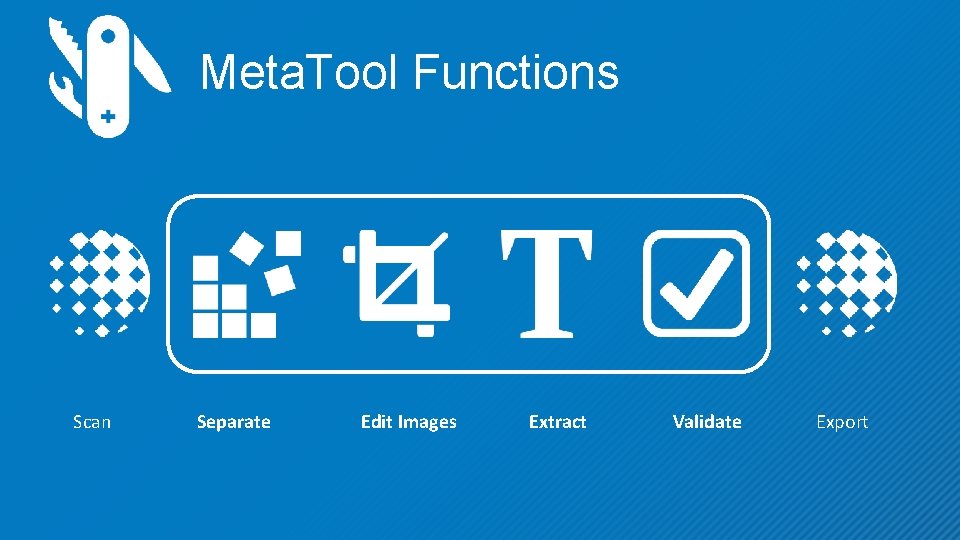 MetaTool Functions

Scan Separate Edit Images Extract Validate Export